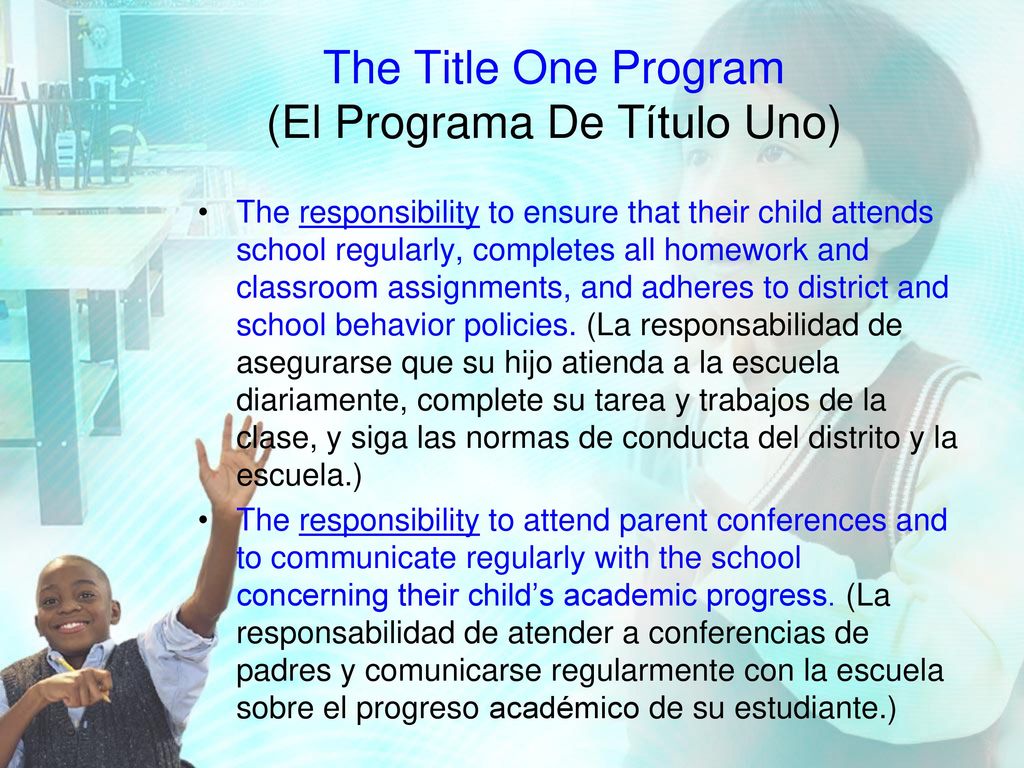 The Title One Program
(El Programa De Título Uno)

• The responsibility to ensure that their child attends school regularly, completes all homework and classroom assignments, and adheres to district and school behavior policies. (La responsabilidad de asegurarse que su hijo atienda a la escuela diariamente, complete su tarea y trabajos de la clase, y siga las normas de conducta del distrito y la escuela.)

• The responsibility to attend parent conferences and to communicate regularly with the school concerning their child's academic progress. (La responsabilidad de atender a conferencias de padres y comunicarse regularmente con la escuela sobre el progreso académico de su estudiante.)